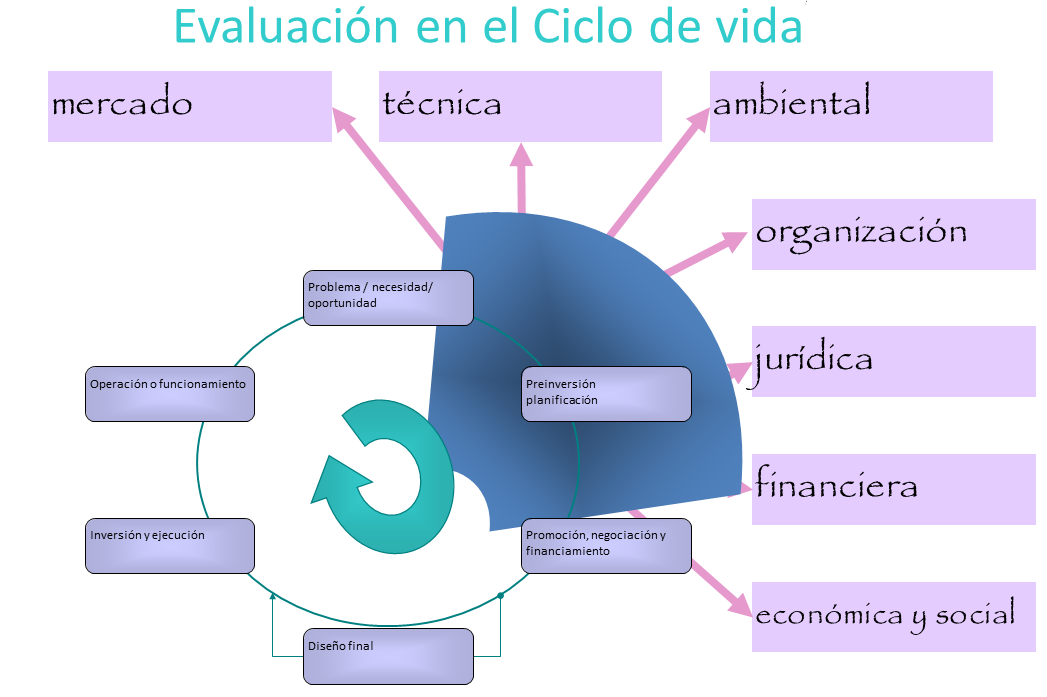 Evaluación en el Ciclo de vida

mercado

técnica

ambiental

organización

jurídica

financiera

económica y social

Problema / necesidad/ oportunidad

Preinversión planificación

Promoción, negociación y financiamiento

Diseño final

Inversión y ejecución

Operación o funcionamiento